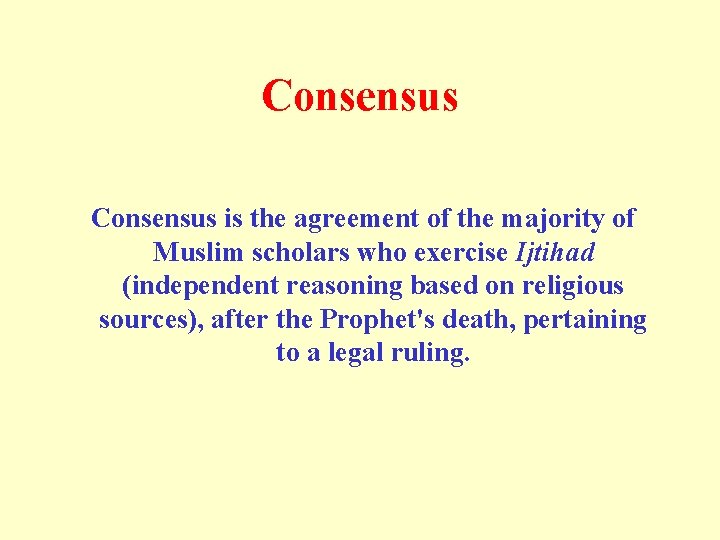 Consensus

Consensus is the agreement of the majority of Muslim scholars who exercise Ijtihad (independent reasoning based on religious sources), after the Prophet's death, pertaining to a legal ruling.